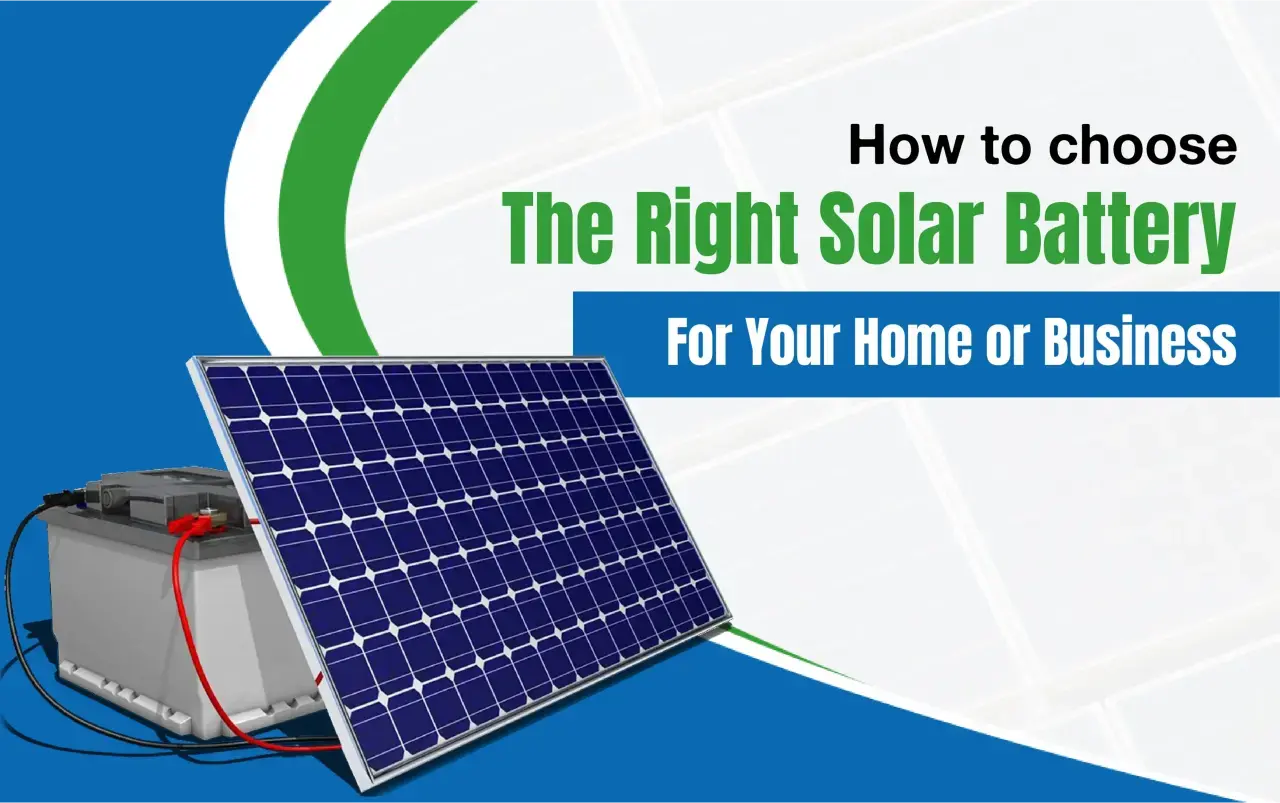 How to choose

The Right Solar Battery

For Your Home or Business